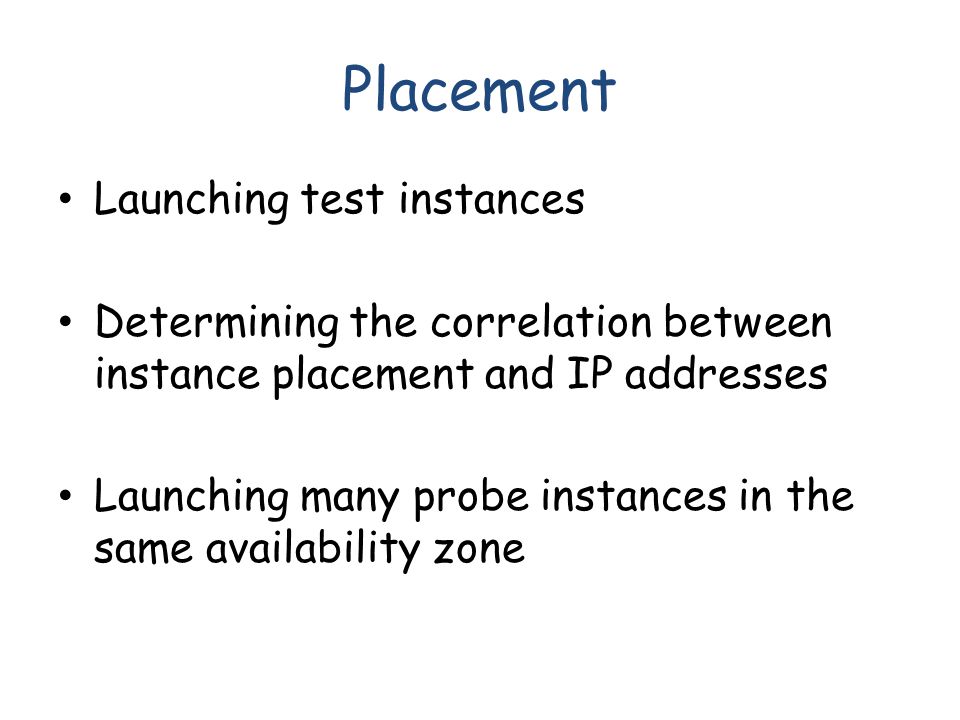 Placement

• Launching test instances

• Determining the correlation between instance placement and IP addresses

• Launching many probe instances in the same availability zone